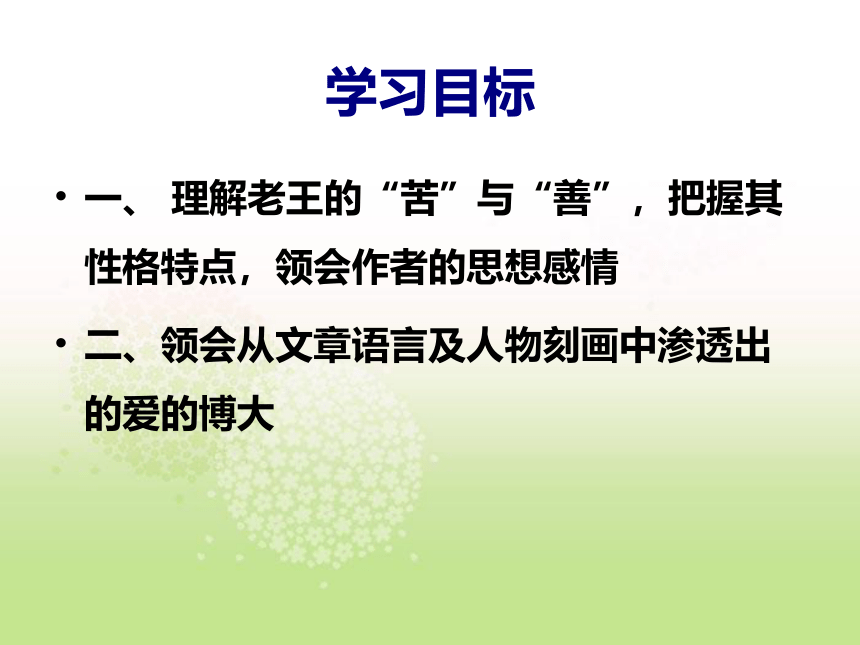 学习目标

• 一、 理解老王的“苦”与“善”，把握其性格特点，领会作者的思想感情

• 二、领会从文章语言及人物刻画中渗透出的爱的博大